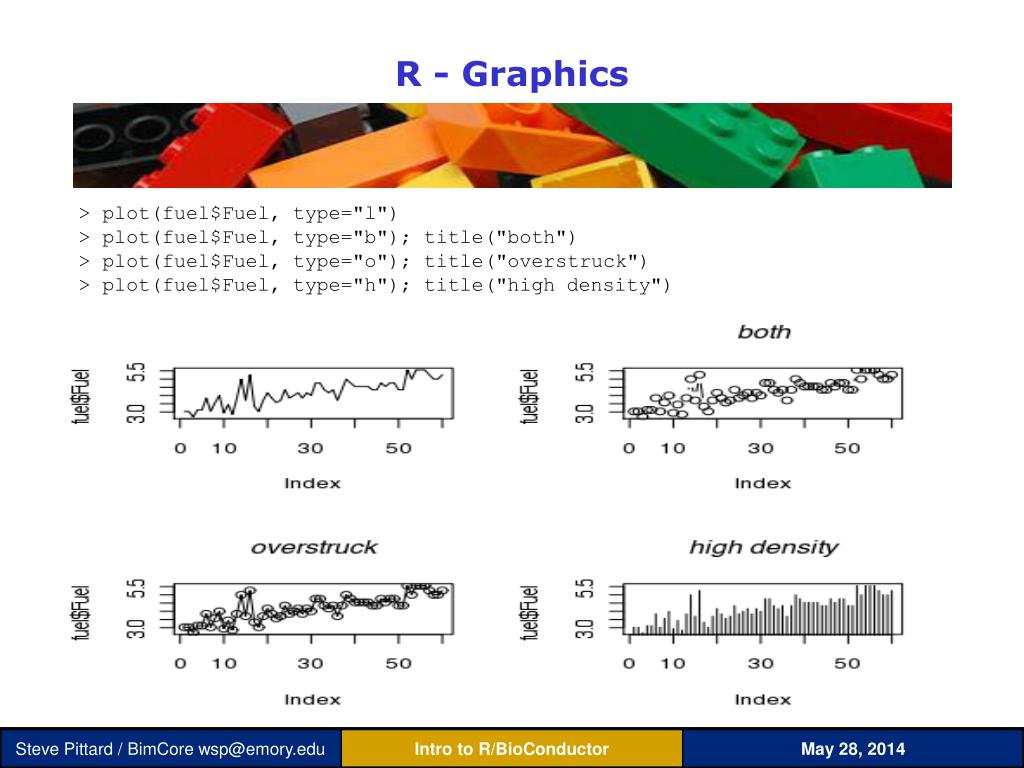 R - Graphics

> plot(fuel$Fuel, type="l")
> plot(fuel$Fuel, type="b"); title("both")
> plot(fuel$Fuel, type="o"); title("overstruck")
> plot(fuel$Fuel, type="h"); title("high density")

fuel$Fuel
5.5
3.0
0 10 30 50
Index

both
fuel$Fuel
5.5
3.0
0 10 30 50
Index

overstruck
fuel$Fuel
5.5
3.0
0 10 30 50
Index

high density
fuel$Fuel
5.5
3.0
0 10 30 50
Index

Steve Pittard / BimCore wsp@emory.edu
Intro to R/BioConductor
May 28, 2014